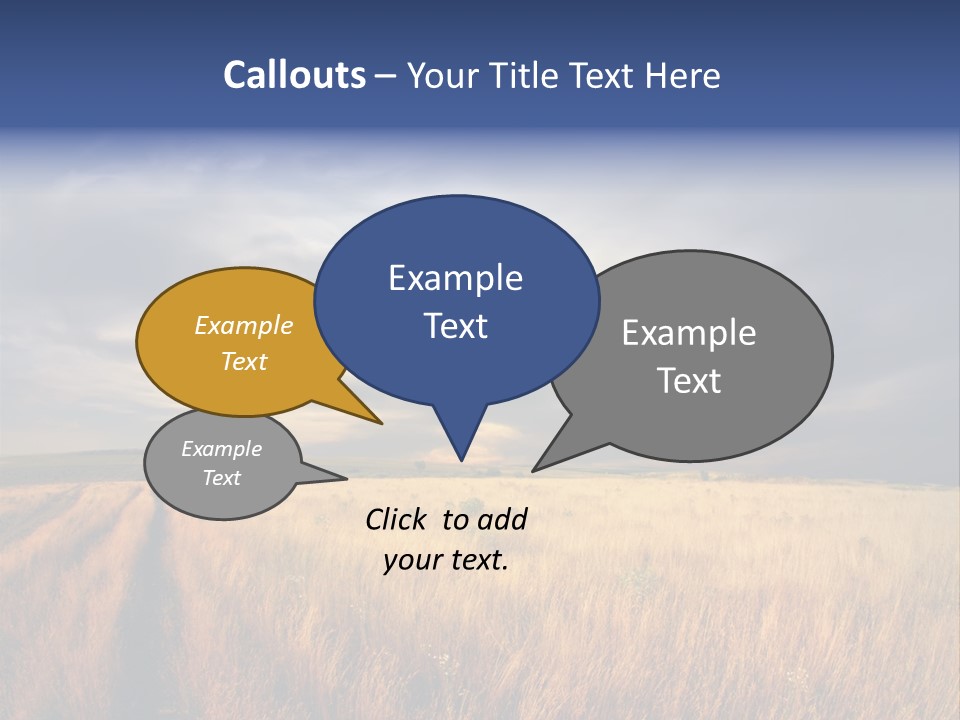 Callouts – Your Title Text Here

Example Text

Example Text

Example Text

Example Text

Click to add your text.